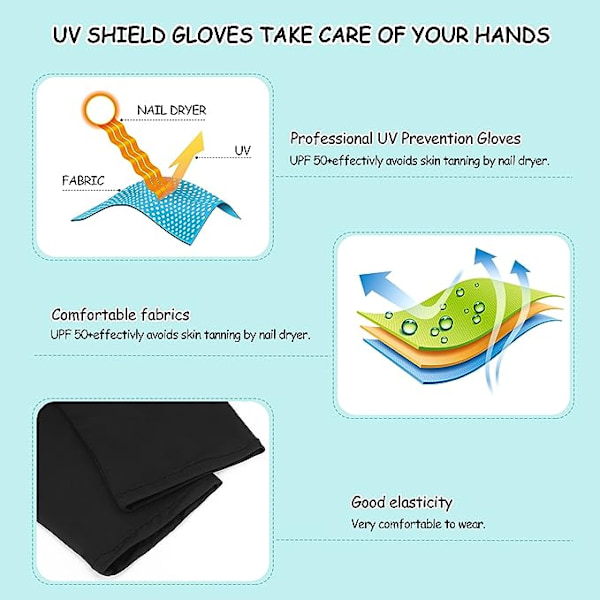 UV SHIELD GLOVES TAKE CARE OF YOUR HANDS

NAIL DRYER

UV

FABRIC

Professional UV Prevention Gloves
UPF 50+effectivly avoids skin tanning by nail dryer.

Comfortable fabrics
UPF 50+effectivly avoids skin tanning by nail dryer.

Good elasticity
Very comfortable to wear.